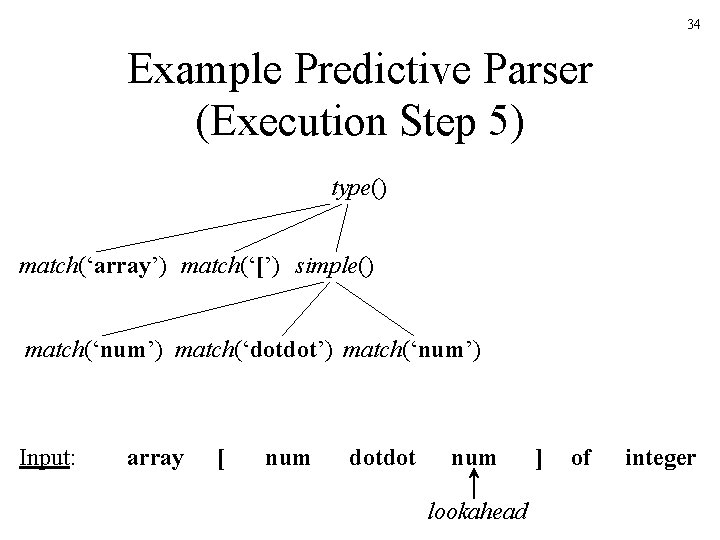 34

Example Predictive Parser (Execution Step 5)

type()

match('array') match('[') simple()

match('num') match('dotdot') match('num')

Input: array [ num dotdot num ] of integer

lookahead